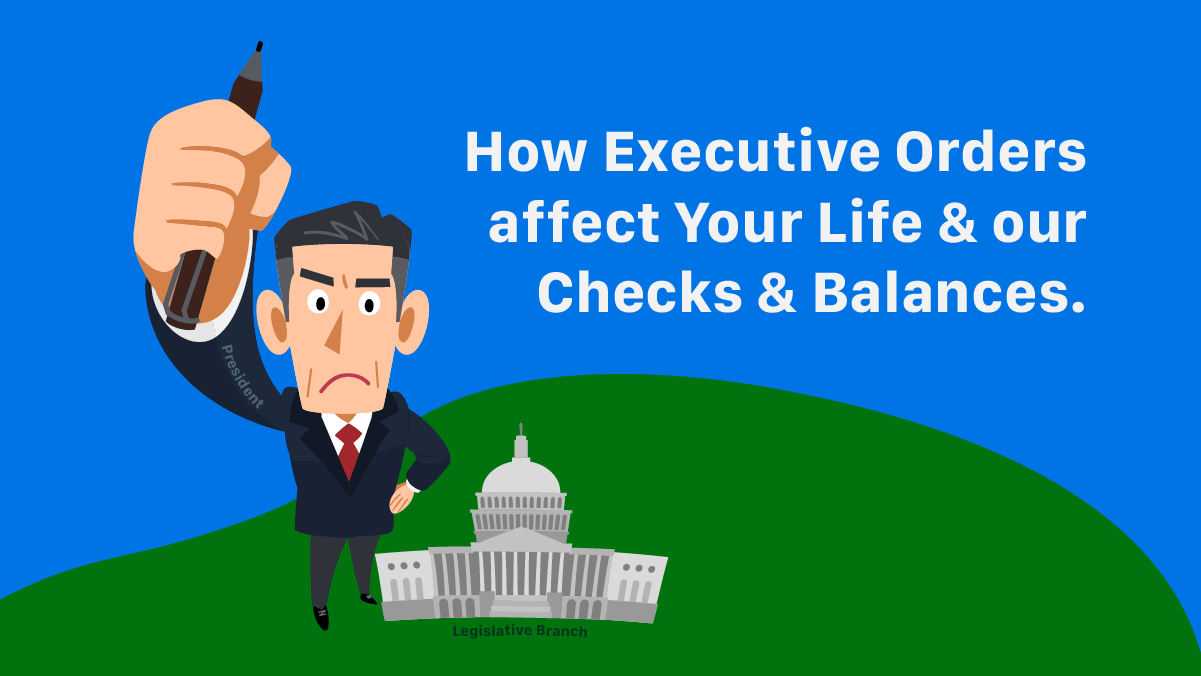 How Executive Orders affect Your Life & our Checks & Balances.

President

Legislative Branch